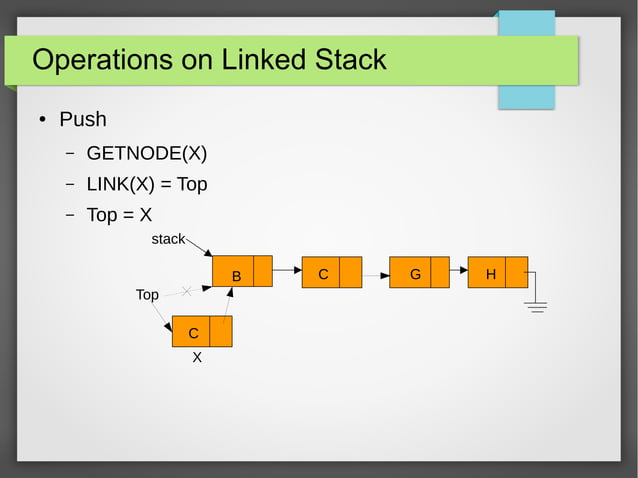 Operations on Linked Stack

• Push

– GETNODE(X)

– LINK(X) = Top

– Top = X

stack

B

C

G

H

Top

C

X